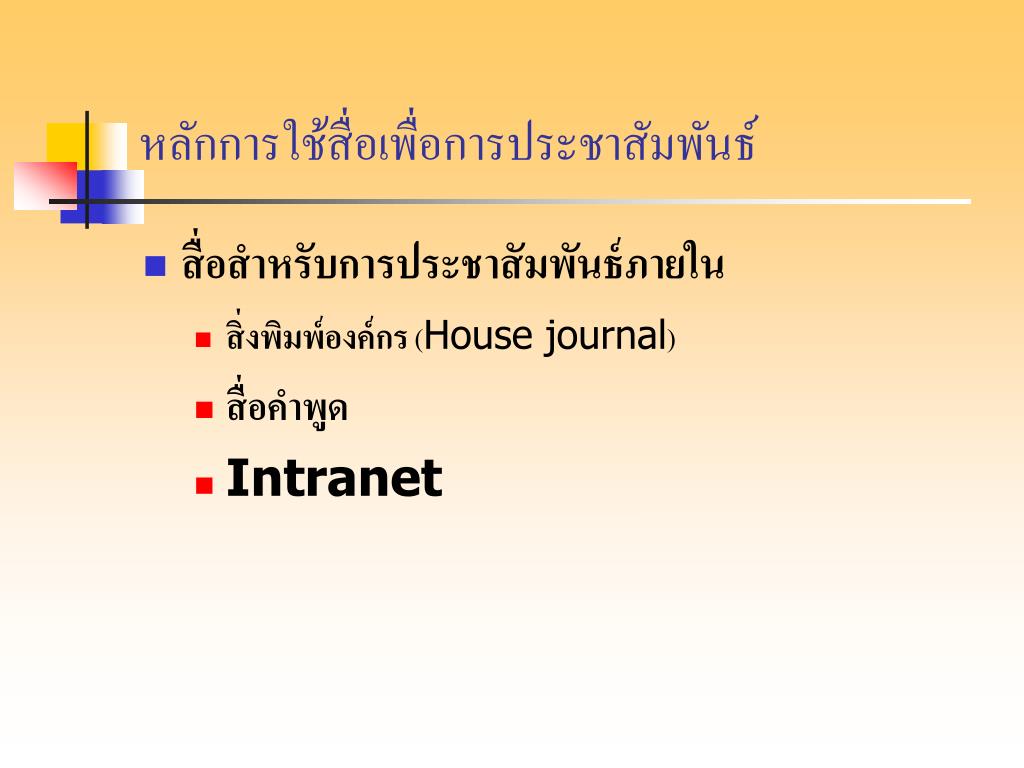 หลักการใช้สื่อเพื่อการประชาสัมพันธ์

สื่อสำหรับการประชาสัมพันธ์ภายใน

สิ่งพิมพ์องค์กร (House journal)

สื่อคำพูด

Intranet